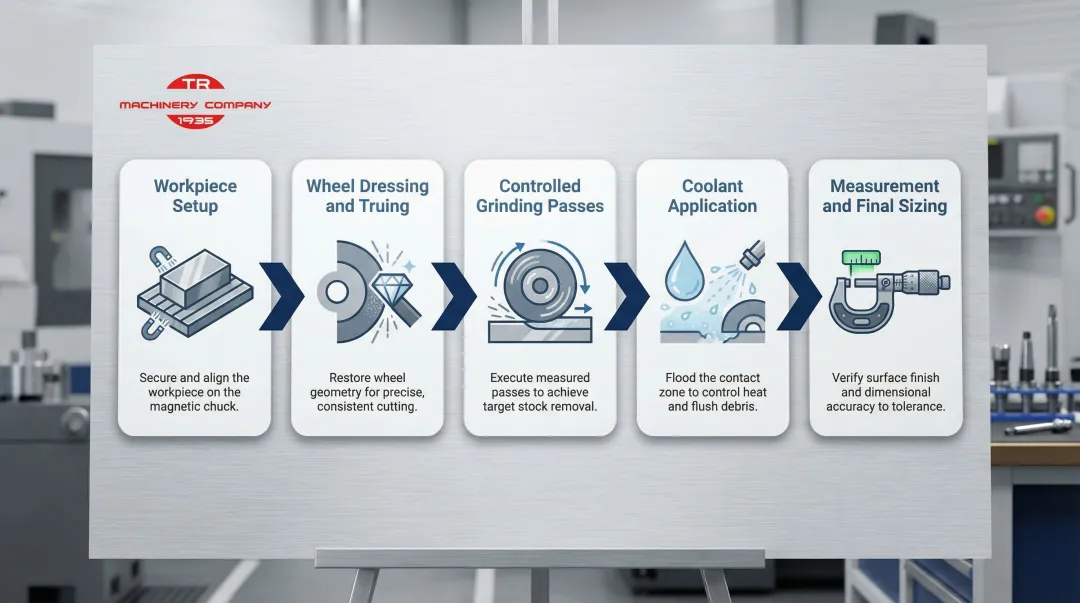 TR
MACHINERY COMPANY
1935

Workpiece Setup

Secure and align the workpiece on the magnetic chuck.

Wheel Dressing and Truing

Restore wheel geometry for precise, consistent cutting.

Controlled Grinding Passes

Execute measured passes to achieve target stock removal.

Coolant Application

Flood the contact zone to control heat and flush debris.

Measurement and Final Sizing

Verify surface finish and dimensional accuracy to tolerance.